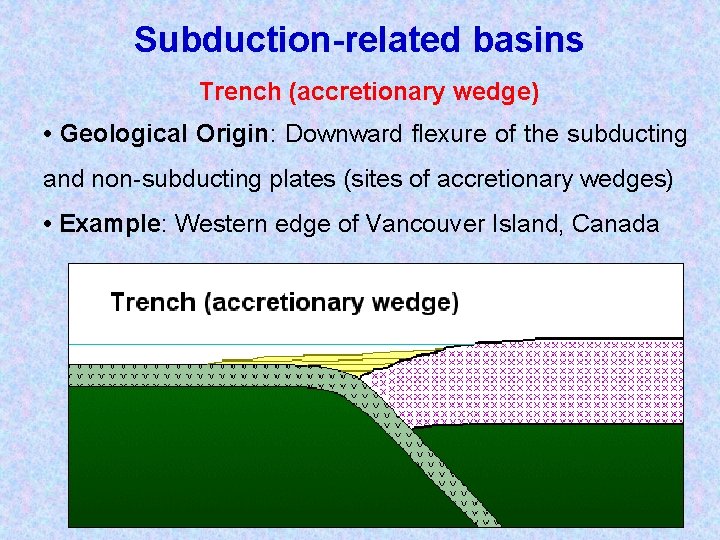 Subduction-related basins

Trench (accretionary wedge)

• Geological Origin: Downward flexure of the subducting and non-subducting plates (sites of accretionary wedges)

• Example: Western edge of Vancouver Island, Canada

Trench (accretionary wedge)